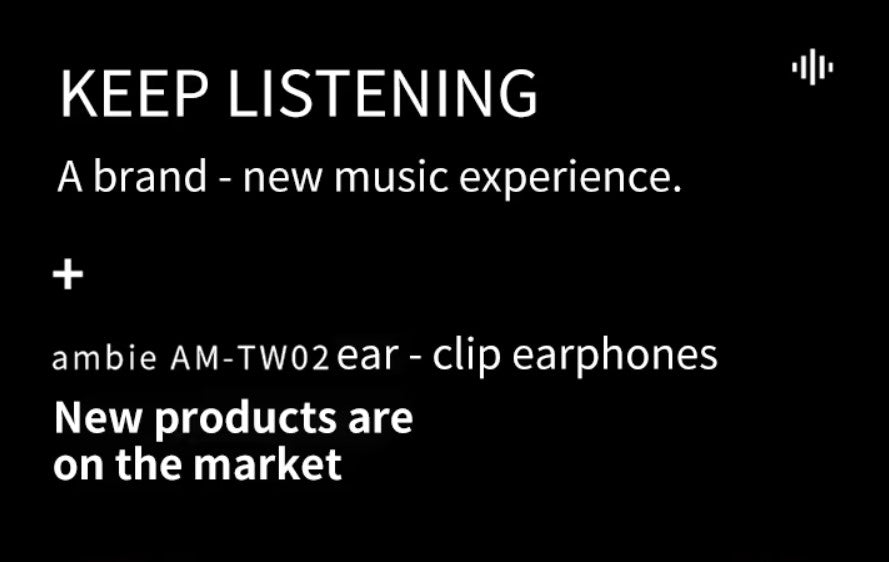 KEEP LISTENING

A brand - new music experience.

+

ambie AM-TW02 ear - clip earphones

New products are on the market